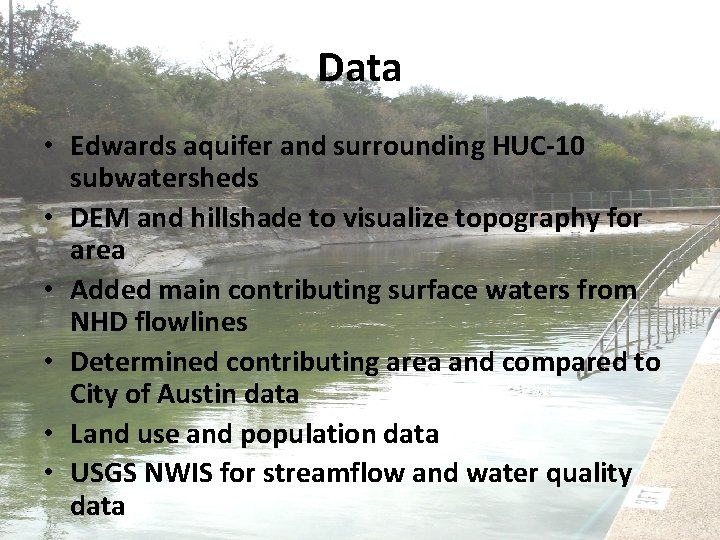 Data

• Edwards aquifer and surrounding HUC-10 subwatersheds
• DEM and hillshade to visualize topography for area
• Added main contributing surface waters from NHD flowlines
• Determined contributing area and compared to City of Austin data
• Land use and population data
• USGS NWIS for streamflow and water quality data